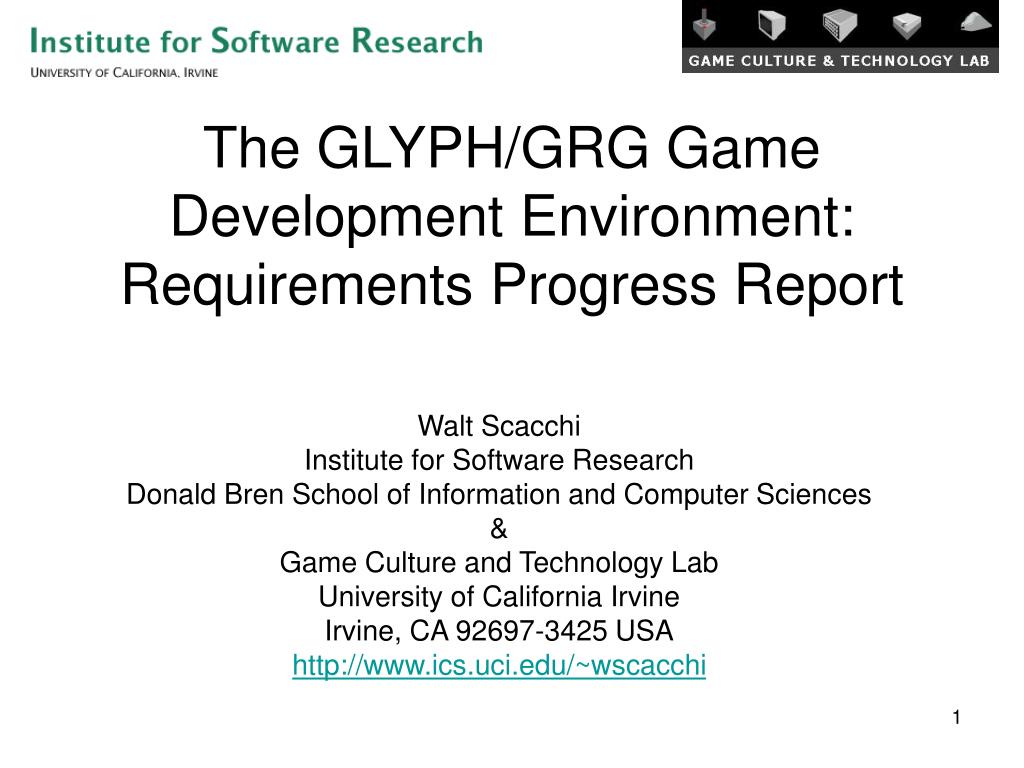 Institute for Software Research
University of California, Irvine

GAME CULTURE & TECHNOLOGY LAB

The GLYPH/GRG Game Development Environment: Requirements Progress Report

Walt Scacchi
Institute for Software Research
Donald Bren School of Information and Computer Sciences
&
Game Culture and Technology Lab
University of California Irvine
Irvine, CA 92697-3425 USA
http://www.ics.uci.edu/~wscacchi

1